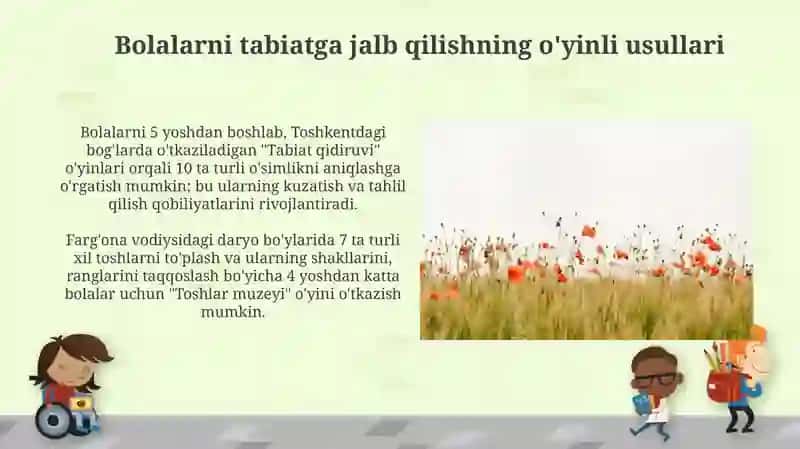 Bolalarni tabiatga jalb qilishning o'yinli usullari

Bolalarni 5 yoshdan boshlab, Toshkentdagi bog'larda o'tkaziladigan "Tabiat qidiruvi" o'yinlari orqali 10 ta turli o'simlikni aniqlashga o'rgatish mumkin; bu ularning kuzatish va tahlil qilish qobiliyatlarini rivojlantiradi.

Farg'ona vodiysidagi daryo bo'ylarida 7 ta turli xil toshlarni to'plash va ularning shakllarini, ranglarini taqqoslash bo'yicha 4 yoshdan katta bolalar uchun "Toshlar muzeyi" o'yini o'tkazish mumkin.